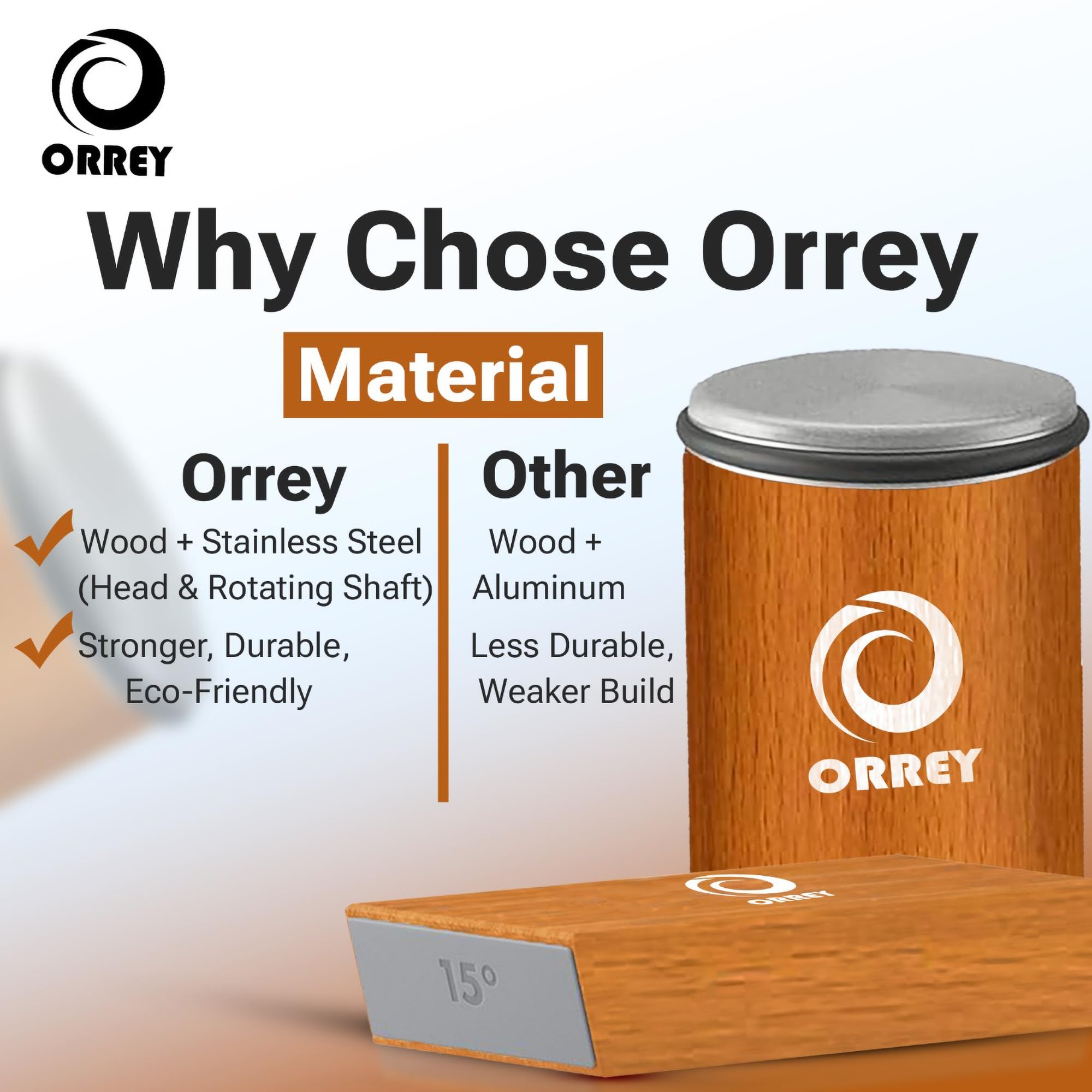 ORREY

Why Chose Orrey

Material

Orrey

Wood + Stainless Steel (Head & Rotating Shaft)

Stronger, Durable, Eco-Friendly

Other

Wood + Aluminum

Less Durable, Weaker Build

ORREY

ORREY

15°